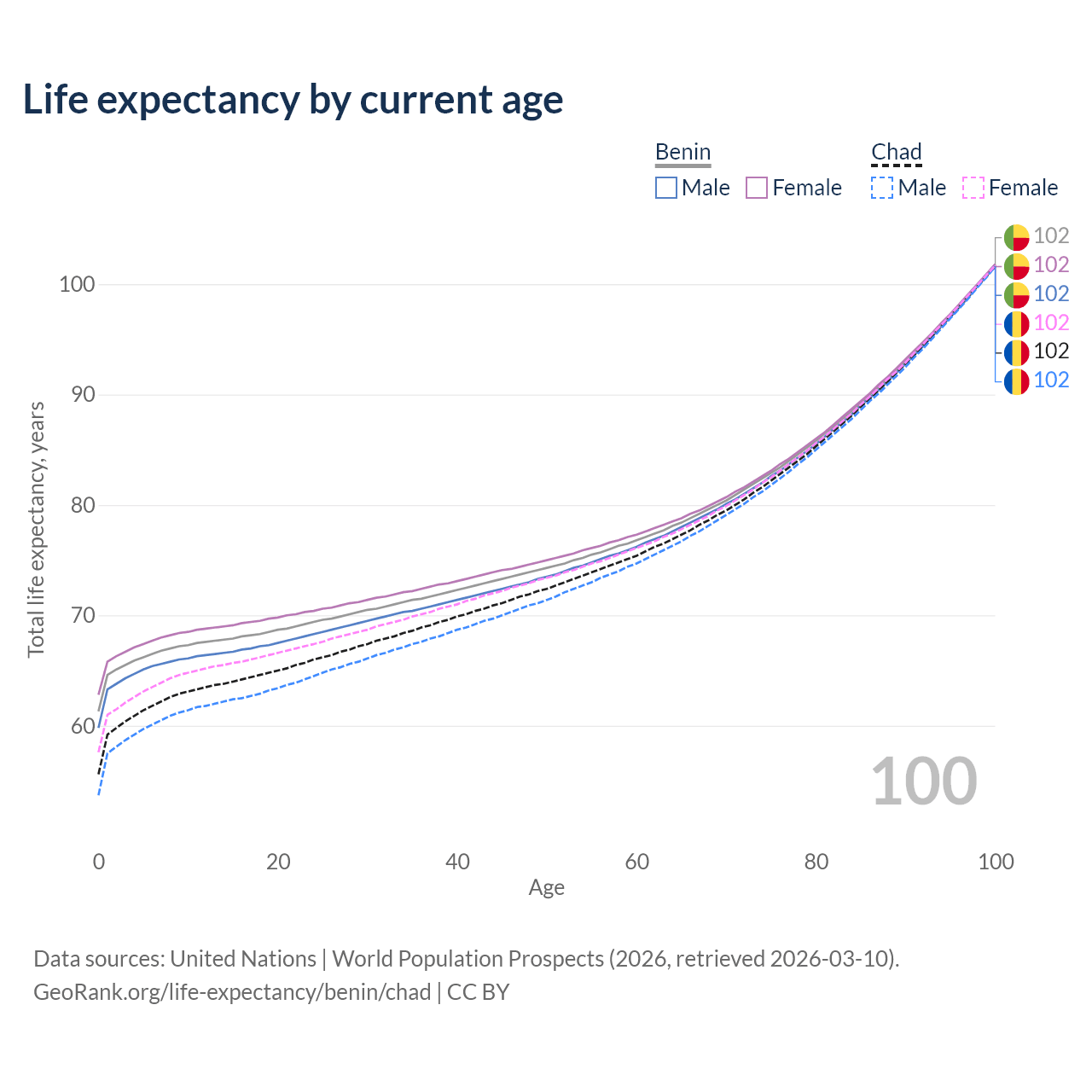 Life expectancy by current age

Benin
Male Female

Chad
Male Female

102
102
102
102
102
102

100
90
80
70
60

Total life expectancy, years

100

0 20 40 60 80 100
Age

Data sources: United Nations | World Population Prospects (2026, retrieved 2026-03-10).
GeoRank.org/life-expectancy/benin/chad | CC BY